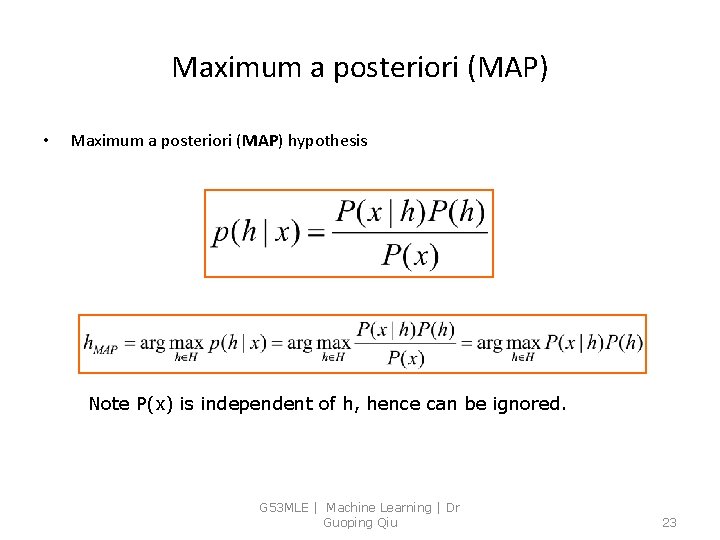 Maximum a posteriori (MAP)

• Maximum a posteriori (MAP) hypothesis

$p(h \mid x) = \frac{P(x \mid h)P(h)}{P(x)}$

$h_{MAP} = \arg\max_{h \in H} p(h \mid x) = \arg\max_{h \in H} \frac{P(x \mid h)P(h)}{P(x)} = \arg\max_{h \in H} P(x \mid h)P(h)$

Note P(x) is independent of h, hence can be ignored.

G53MLE | Machine Learning | Dr Guoping Qiu

23